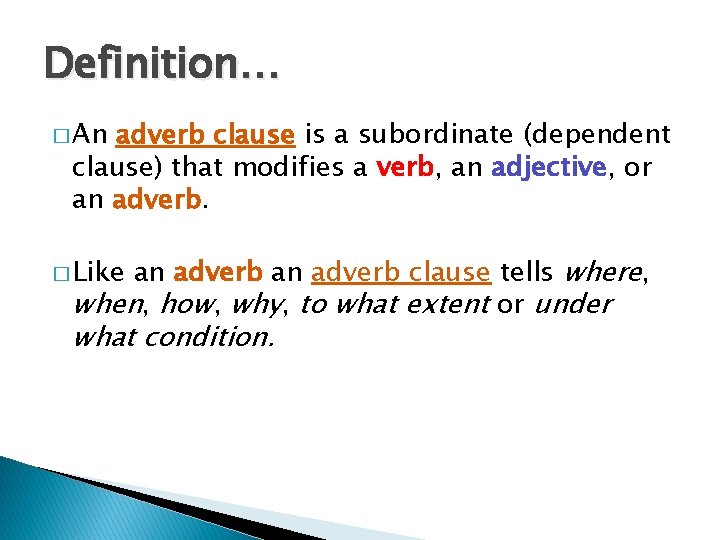 Definition…

□ An adverb clause is a subordinate (dependent clause) that modifies a verb, an adjective, or an adverb.

□ Like an adverb an adverb clause tells where, when, how, why, to what extent or under what condition.